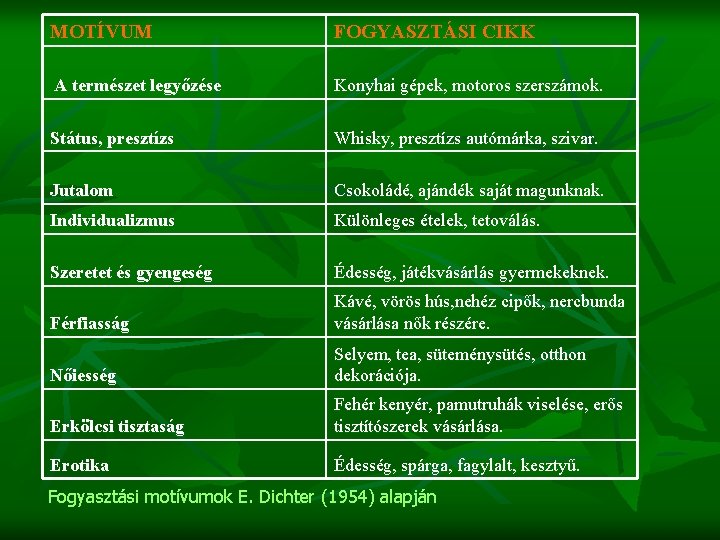 | MOTÍVUM | FOGYASZTÁSI CIKK |
|---|---|
| A természet legyőzése | Konyhai gépek, motoros szerszámok. |
| Státus, presztízs | Whisky, presztízs autómárka, szivar. |
| Jutalom | Csokoládé, ajándék saját magunknak. |
| Individualizmus | Különleges ételek, tetoválás. |
| Szeretet és gyengeség | Édesség, játékvásárlás gyermekeknek. |
| Férfiasság | Kávé, vörös hús,nehéz cipők, nercbunda vásárlása nők részére. |
| Nőiesség | Selyem, tea, süteménysütés, otthon dekorációja. |
| Erkölcsi tisztaság | Fehér kenyér, pamutruhák viselése, erős tisztítószerek vásárlása. |
| Erotika | Édesség, spárga, fagylalt, kesztyű. |

Fogyasztási motívumok E. Dichter (1954) alapján